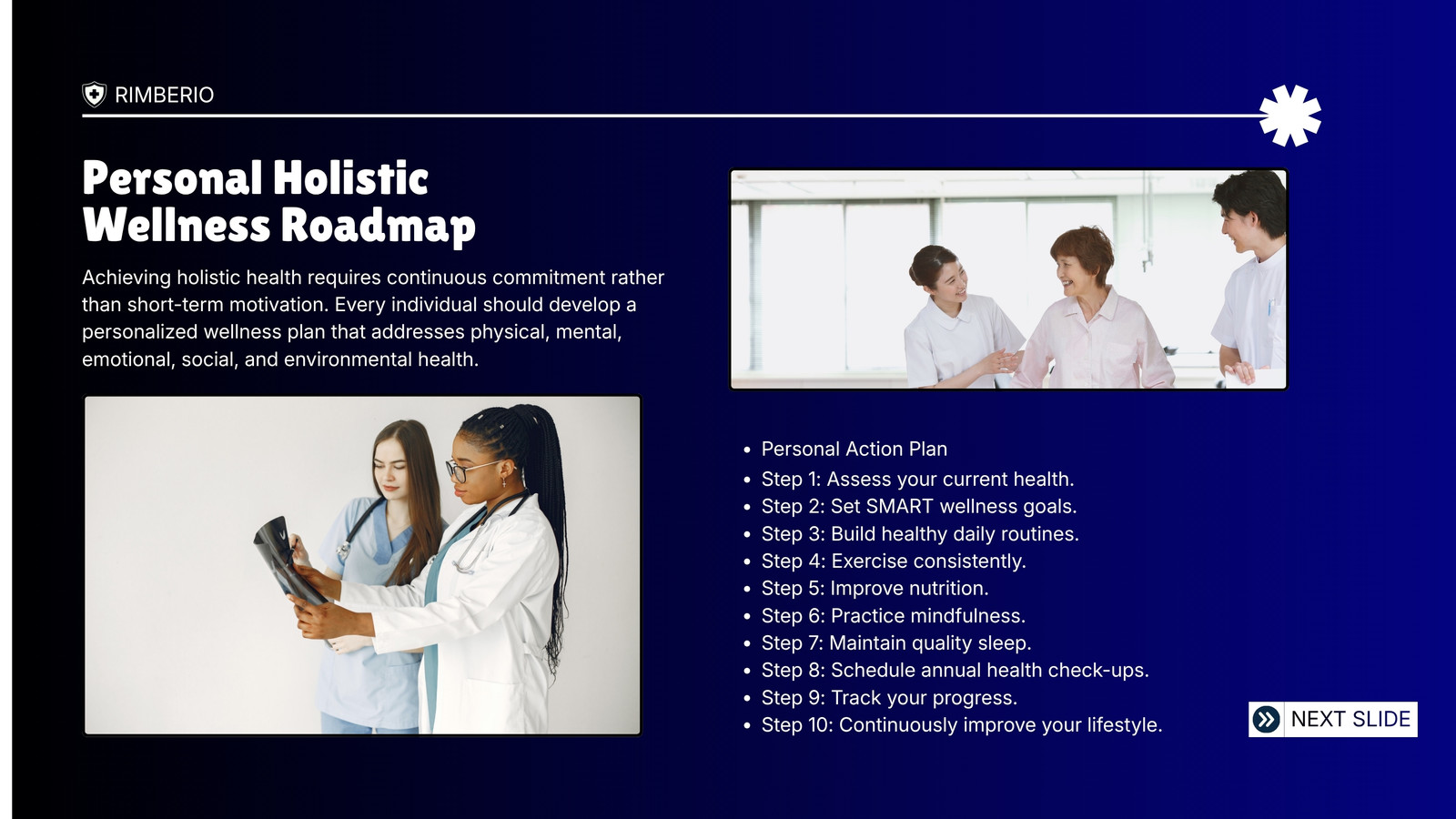 RIMBERIO

Personal Holistic Wellness Roadmap

Achieving holistic health requires continuous commitment rather than short-term motivation. Every individual should develop a personalized wellness plan that addresses physical, mental, emotional, social, and environmental health.

- Personal Action Plan
- Step 1: Assess your current health.
- Step 2: Set SMART wellness goals.
- Step 3: Build healthy daily routines.
- Step 4: Exercise consistently.
- Step 5: Improve nutrition.
- Step 6: Practice mindfulness.
- Step 7: Maintain quality sleep.
- Step 8: Schedule annual health check-ups.
- Step 9: Track your progress.
- Step 10: Continuously improve your lifestyle.

NEXT SLIDE